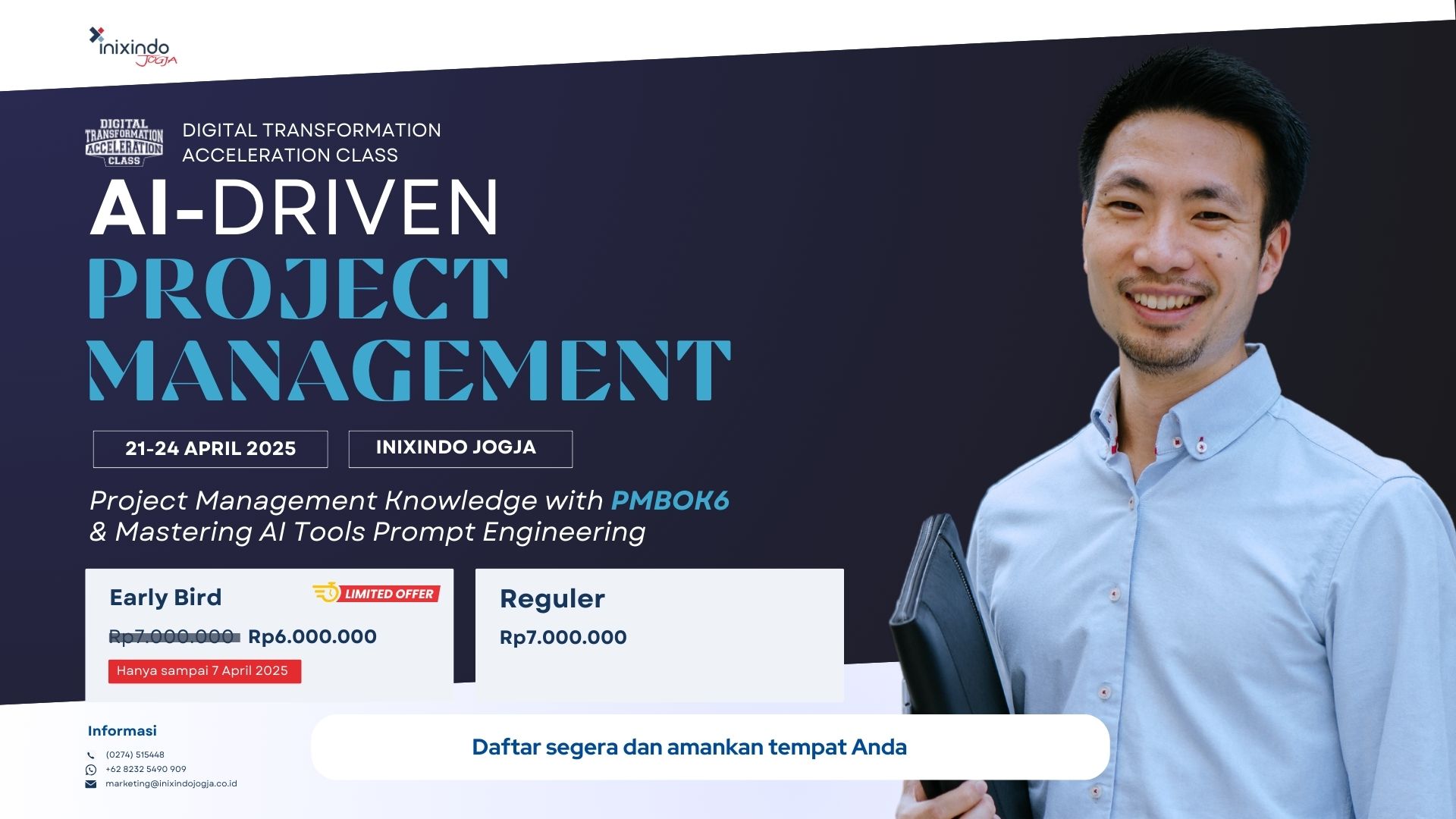 inixindo JOGJA

DIGITAL TRANSFORMATION ACCELERATION CLASS

DIGITAL TRANSFORMATION ACCELERATION CLASS

AI-DRIVEN
PROJECT MANAGEMENT

21-24 APRIL 2025

INIXINDO JOGJA

Project Management Knowledge with PMBOK6 & Mastering AI Tools Prompt Engineering

Early Bird

LIMITED OFFER

Rp7.000.000 Rp6.000.000

Hanya sampai 7 April 2025

Reguler

Rp7.000.000

Informasi

(0274) 515448

+62 8232 5490 909

marketing@inixindojogja.co.id

Daftar segera dan amankan tempat Anda